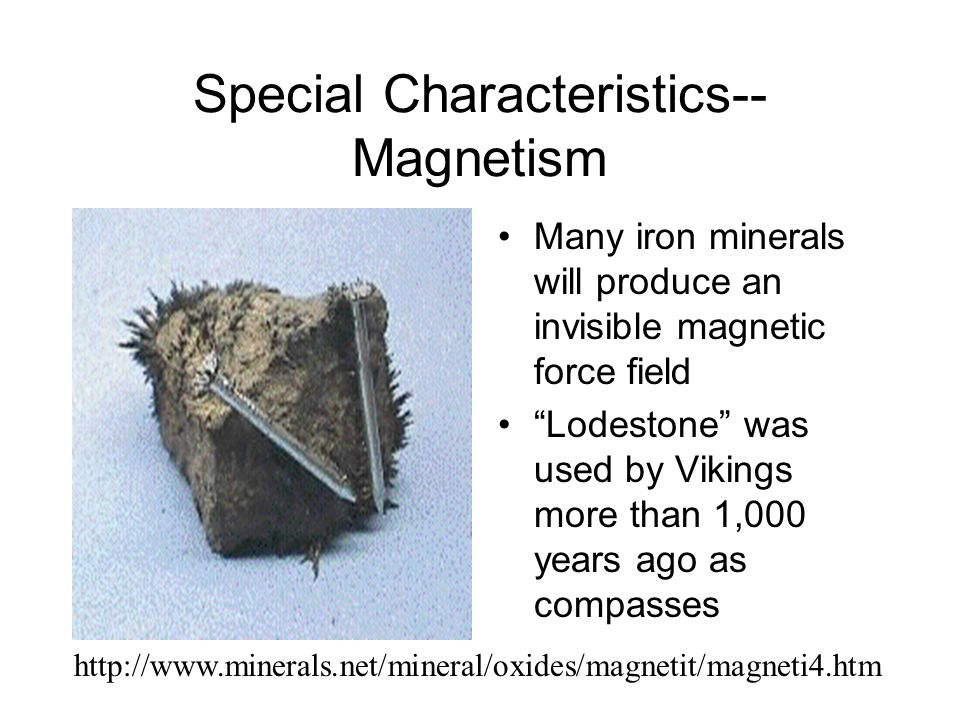 Special Characteristics--
Magnetism

• Many iron minerals will produce an invisible magnetic force field
• “Lodestone” was used by Vikings more than 1,000 years ago as compasses

http://www.minerals.net/mineral/oxides/magnetit/magneti4.htm